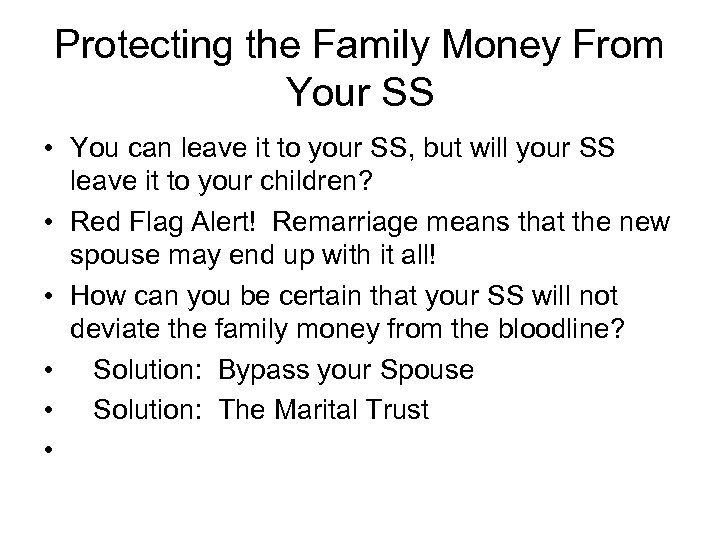 Protecting the Family Money From Your SS

• You can leave it to your SS, but will your SS leave it to your children?
• Red Flag Alert! Remarriage means that the new spouse may end up with it all!
• How can you be certain that your SS will not deviate the family money from the bloodline?
• Solution: Bypass your Spouse
• Solution: The Marital Trust
•